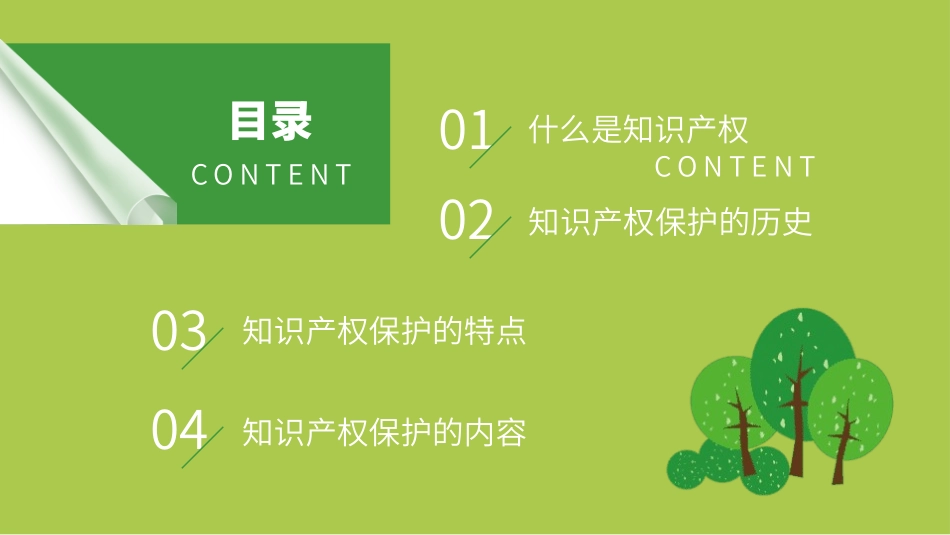 目录
CONTENT

01 什么是知识产权
CONTENT

02 知识产权保护的历史

03 知识产权保护的特点

04 知识产权保护的内容